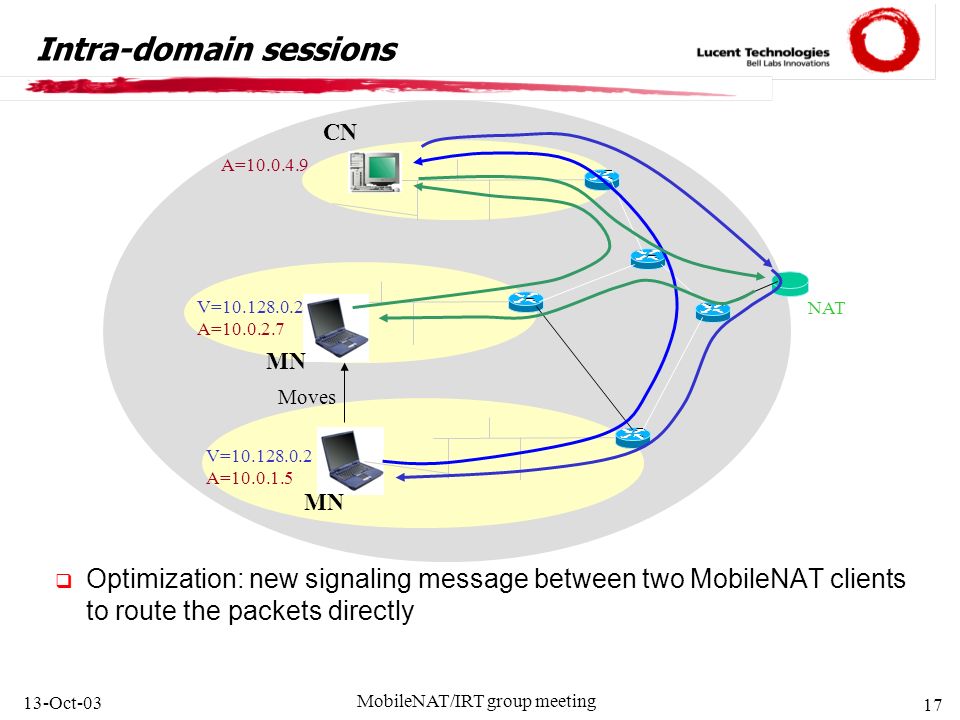 Intra-domain sessions

Lucent Technologies
Bell Labs Innovations

CN

A=10.0.4.9

V=10.128.0.2
A=10.0.2.7

MN

NAT

Moves

V=10.128.0.2
A=10.0.1.5

MN

Optimization: new signaling message between two MobileNAT clients to route the packets directly

13-Oct-03

MobileNAT/IRT group meeting

17